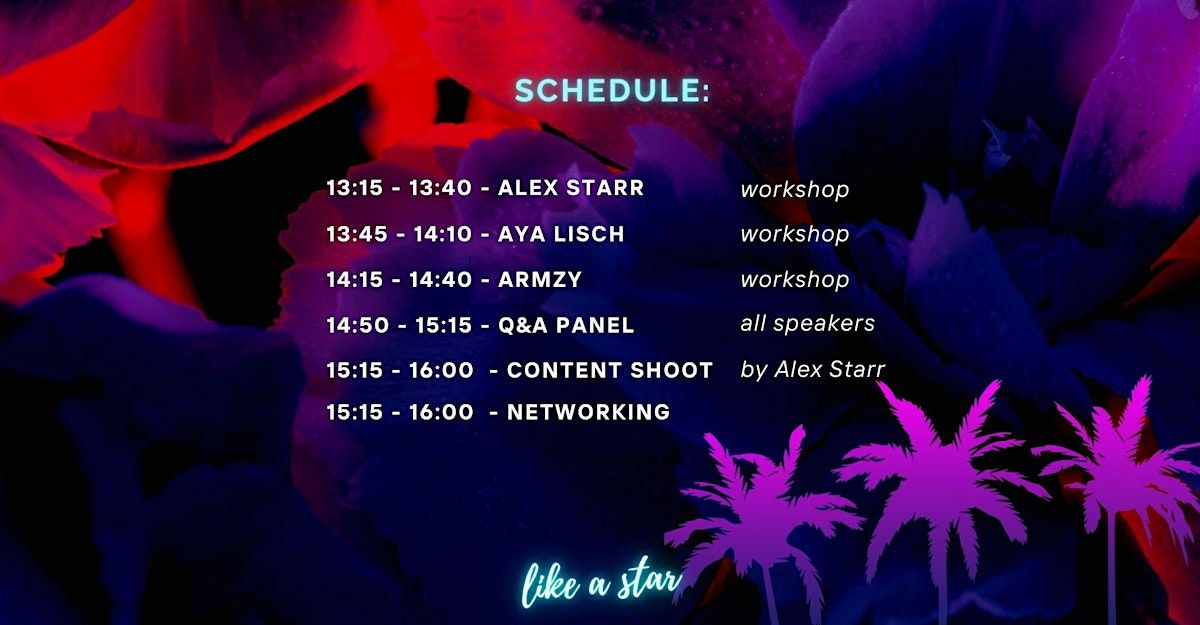 SCHEDULE:

13:15 - 13:40 - ALEX STARR workshop

13:45 - 14:10 - AYA LISCH workshop

14:15 - 14:40 - ARMZY workshop

14:50 - 15:15 - Q&A PANEL all speakers

15:15 - 16:00 - CONTENT SHOOT by Alex Starr

15:15 - 16:00 - NETWORKING

like a star